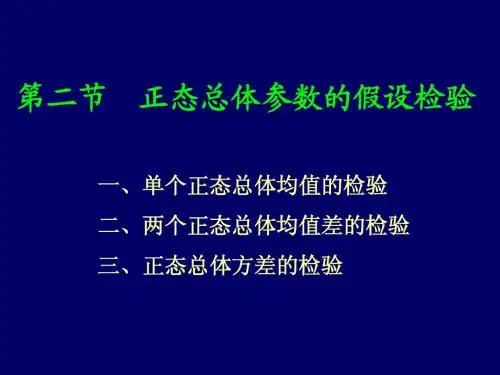 第二节　正态总体参数的假设检验

一、单个正态总体均值的检验

二、两个正态总体均值差的检验

三、正态总体方差的检验